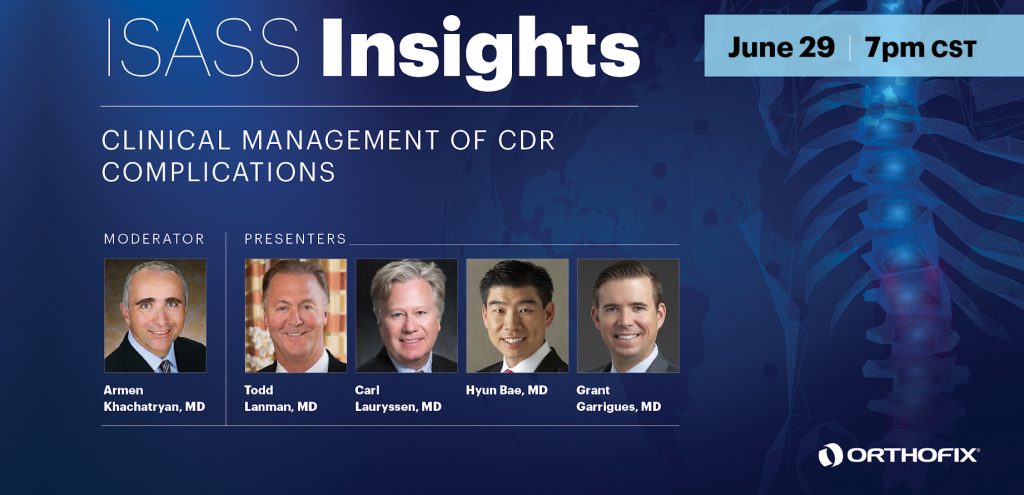 ISASS Insights

June 29 | 7pm CST

CLINICAL MANAGEMENT OF CDR COMPLICATIONS

MODERATOR

Armen Khachatryan, MD

PRESENTERS

Todd Lanman, MD

Carl Lauryssen, MD

Hyun Bae, MD

Grant Garrigues, MD

ORTHOFIX